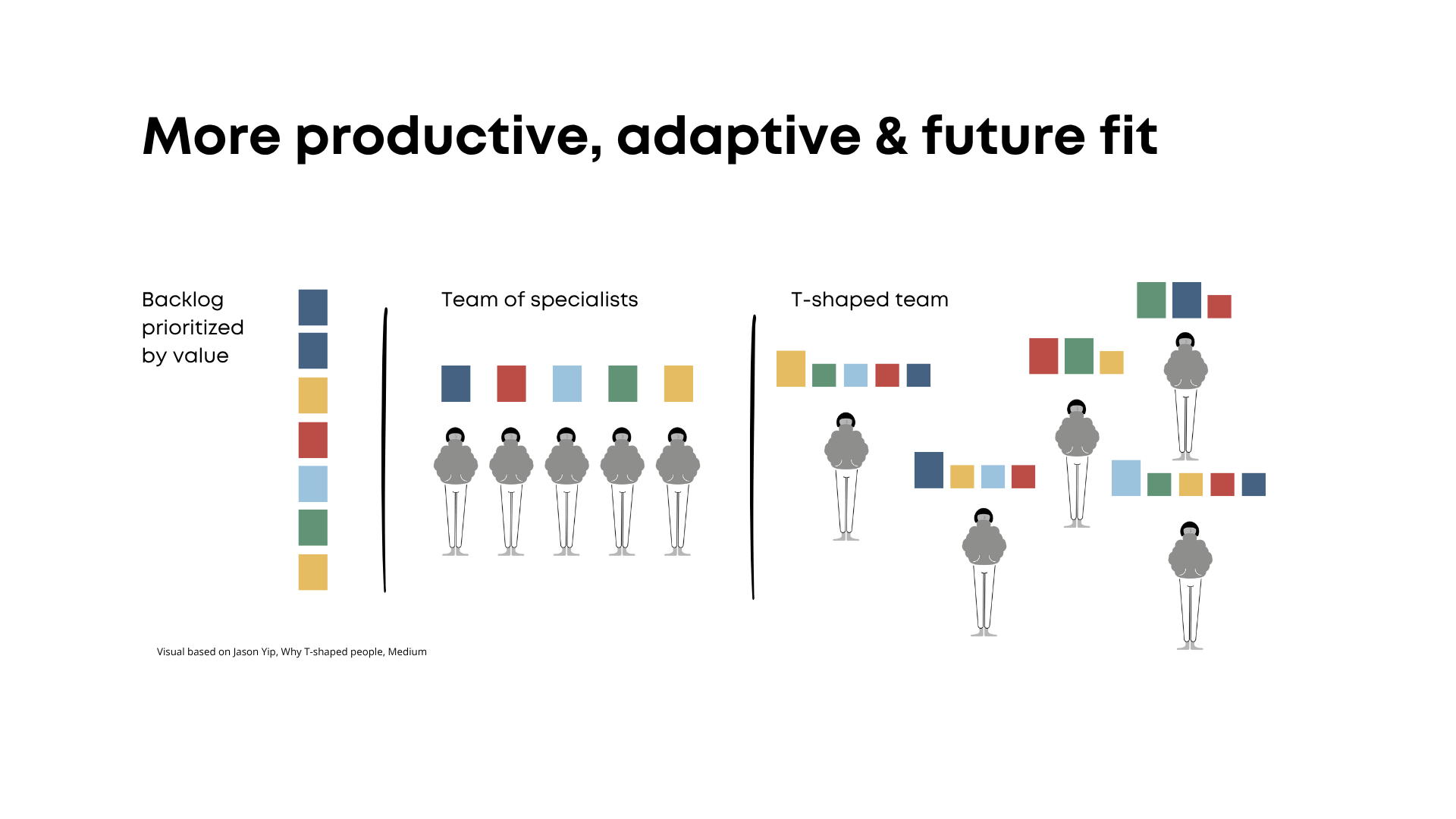 More productive, adaptive & future fit

Backlog prioritized by value

Team of specialists

T-shaped team

Visual based on Jason Yip, Why T-shaped people, Medium